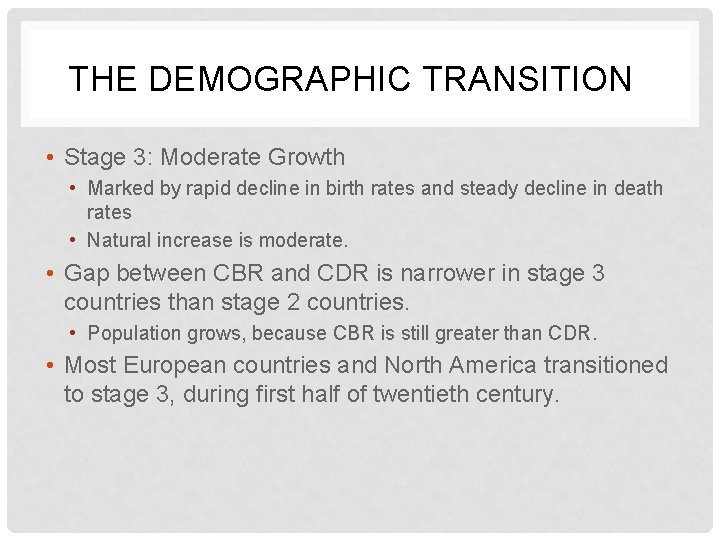 THE DEMOGRAPHIC TRANSITION

• Stage 3: Moderate Growth
  • Marked by rapid decline in birth rates and steady decline in death rates
  • Natural increase is moderate.
• Gap between CBR and CDR is narrower in stage 3 countries than stage 2 countries.
  • Population grows, because CBR is still greater than CDR.
• Most European countries and North America transitioned to stage 3, during first half of twentieth century.